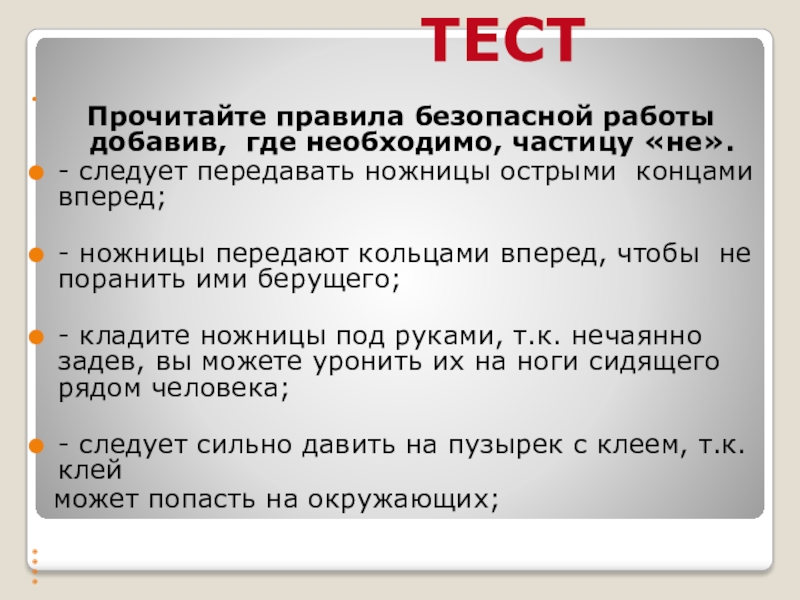 ТЕСТ

Прочитайте правила безопасной работы добавив, где необходимо, частицу «не».

- следует передавать ножницы острыми концами вперед;

- ножницы передают кольцами вперед, чтобы не поранить ими берущего;

- кладите ножницы под руками, т.к. нечаянно задев, вы можете уронить их на ноги сидящего рядом человека;

- следует сильно давить на пузырек с клеем, т.к. клей может попасть на окружающих;